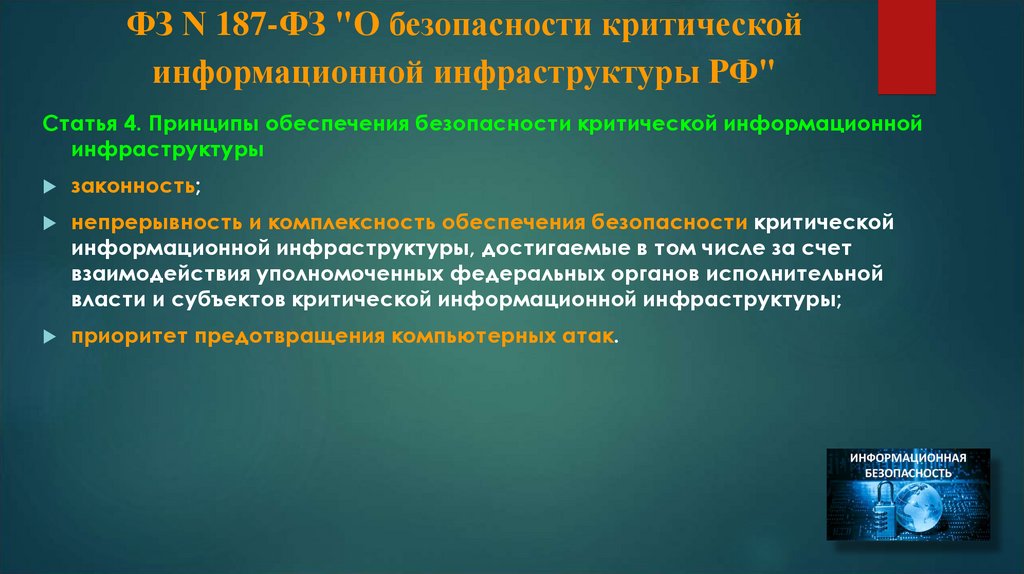 ФЗ N 187-ФЗ "О безопасности критической информационной инфраструктуры РФ"

Статья 4. Принципы обеспечения безопасности критической информационной инфраструктуры

законность;

непрерывность и комплексность обеспечения безопасности критической информационной инфраструктуры, достигаемые в том числе за счет взаимодействия уполномоченных федеральных органов исполнительной власти и субъектов критической информационной инфраструктуры;

приоритет предотвращения компьютерных атак.

ИНФОРМАЦИОННАЯ БЕЗОПАСНОСТЬ